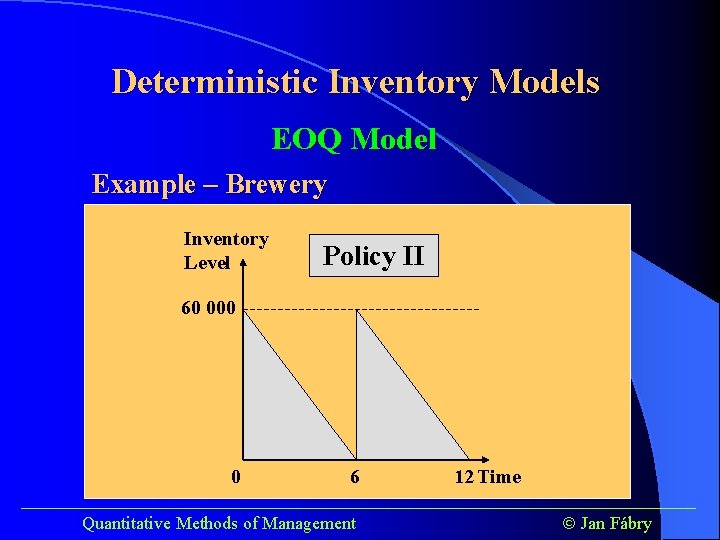 Deterministic Inventory Models

EOQ Model

Example – Brewery

Inventory Level

Policy II

60 000

0

6

12 Time

Quantitative Methods of Management

© Jan Fábry